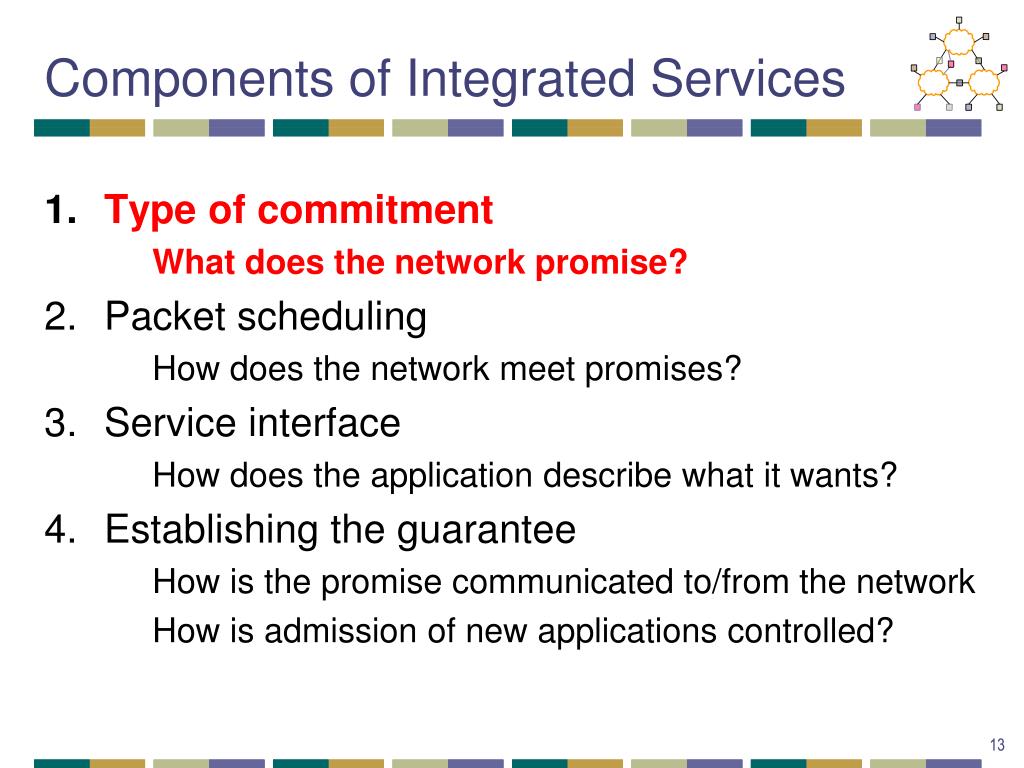 Components of Integrated Services

1. Type of commitment
What does the network promise?

2. Packet scheduling
How does the network meet promises?

3. Service interface
How does the application describe what it wants?

4. Establishing the guarantee
How is the promise communicated to/from the network
How is admission of new applications controlled?

13